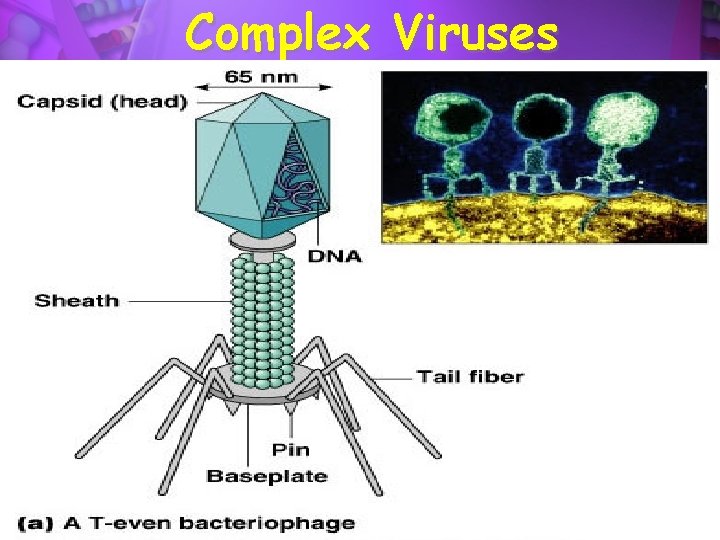 Complex Viruses

65 nm

Capsid (head)

DNA

Sheath

Tail fiber

Pin

Baseplate

(a) A T-even bacteriophage